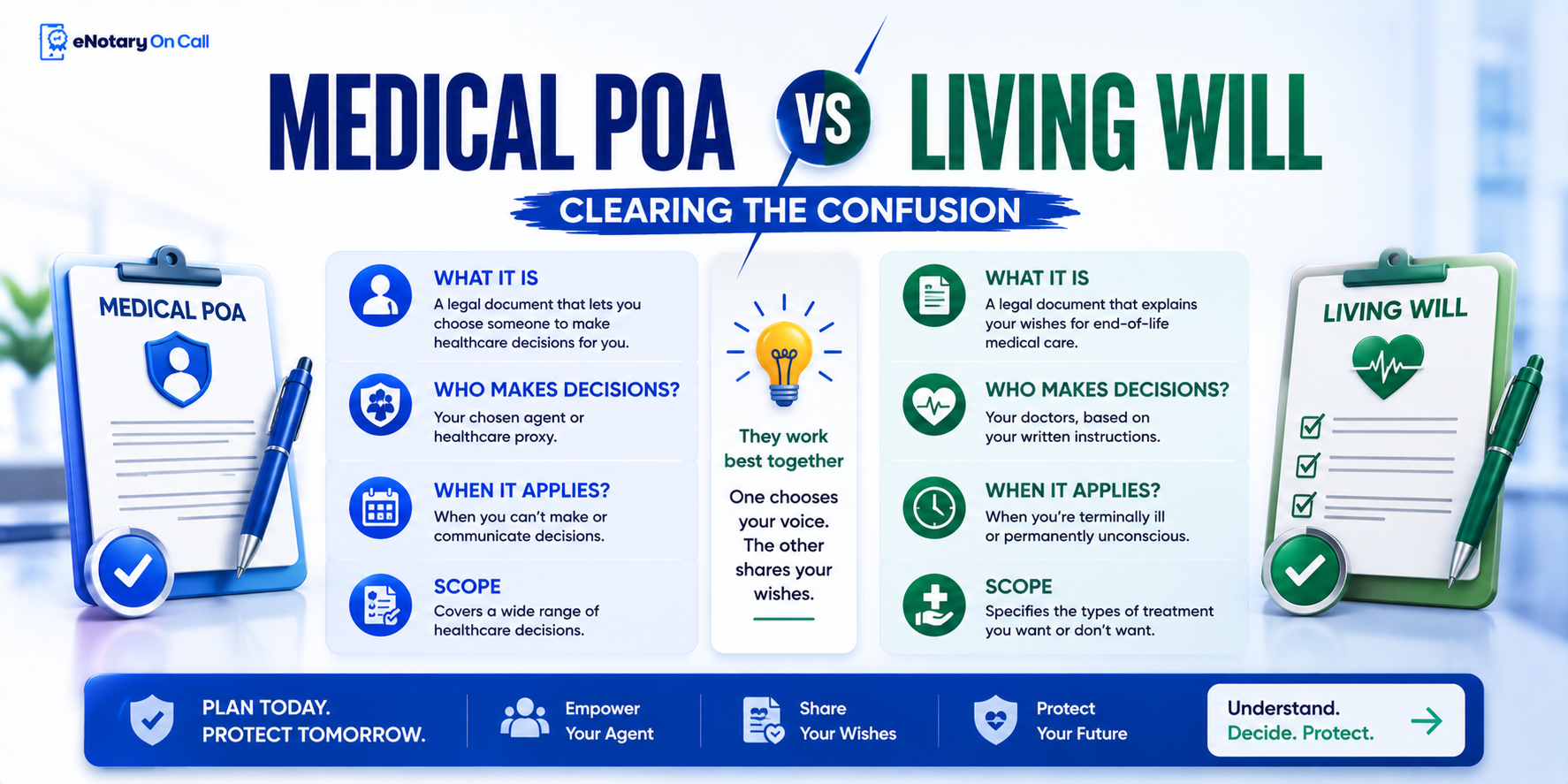 eNotary On Call

MEDICAL POA VS LIVING WILL

CLEARING THE CONFUSION

MEDICAL POA

WHAT IT IS
A legal document that lets you choose someone to make healthcare decisions for you.

WHO MAKES DECISIONS?
Your chosen agent or healthcare proxy.

WHEN IT APPLIES?
When you can't make or communicate decisions.

SCOPE
Covers a wide range of healthcare decisions.

They work best together

One chooses your voice. The other shares your wishes.

WHAT IT IS
A legal document that explains your wishes for end-of-life medical care.

WHO MAKES DECISIONS?
Your doctors, based on your written instructions.

WHEN IT APPLIES?
When you're terminally ill or permanently unconscious.

SCOPE
Specifies the types of treatment you want or don't want.

LIVING WILL

PLAN TODAY. PROTECT TOMORROW.

Empower Your Agent

Share Your Wishes

Protect Your Future

Understand. Decide. Protect.